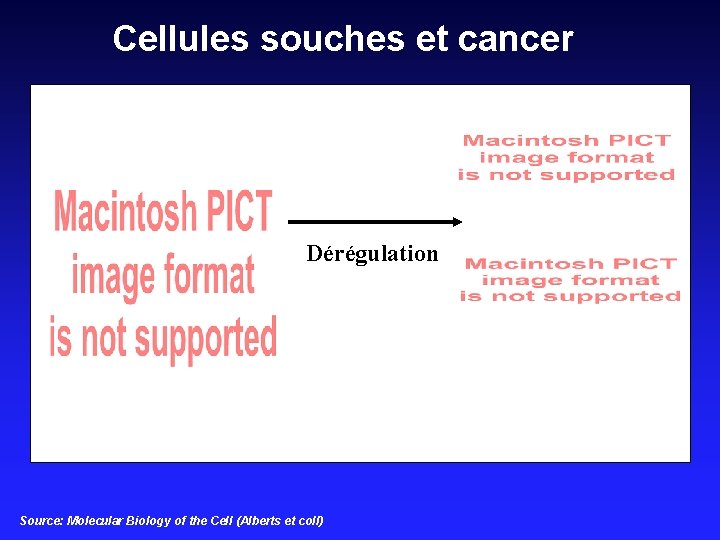 Cellules souches et cancer

Macintosh PICT image format is not supported

Dérégulation

Macintosh PICT image format is not supported

Macintosh PICT image format is not supported

Source: Molecular Biology of the Cell (Alberts et coll)